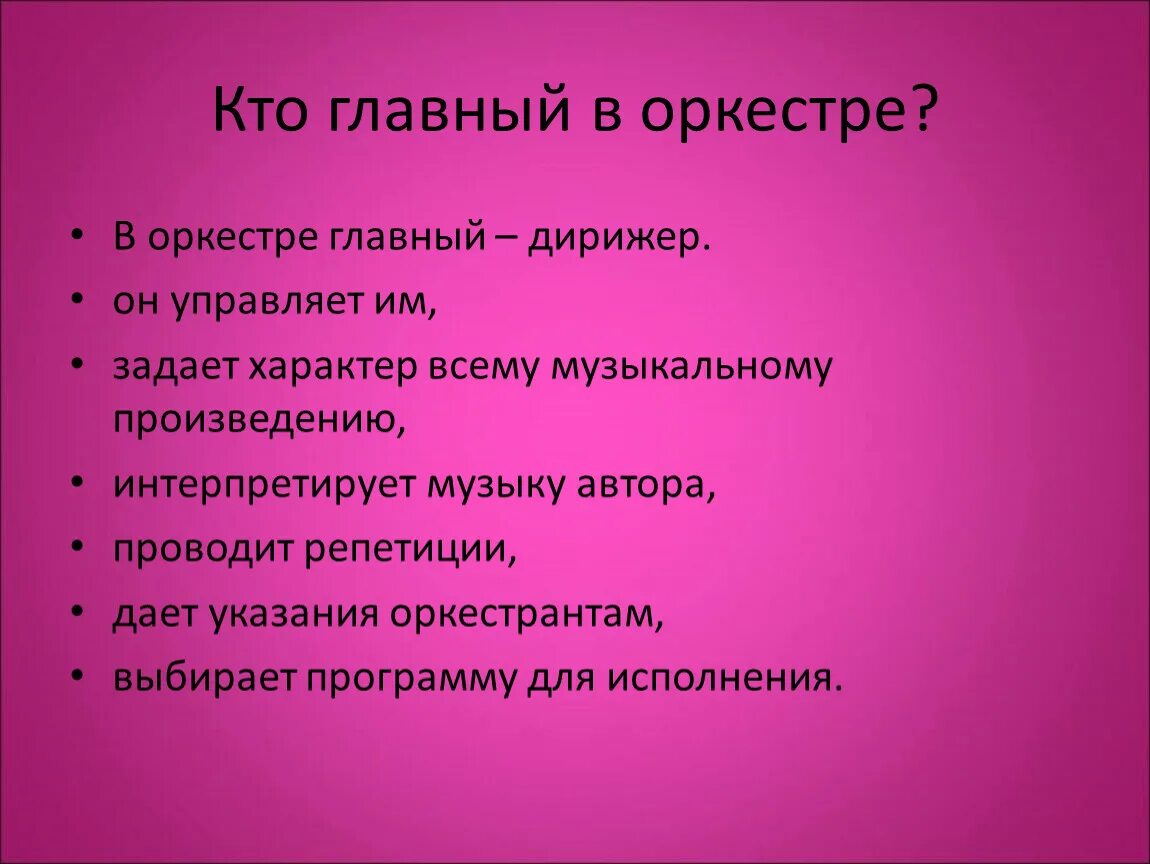 Кто главный в оркестре?

• В оркестре главный – дирижер.
• он управляет им,
• задает характер всему музыкальному произведению,
• интерпретирует музыку автора,
• проводит репетиции,
• дает указания оркестрантам,
• выбирает программу для исполнения.